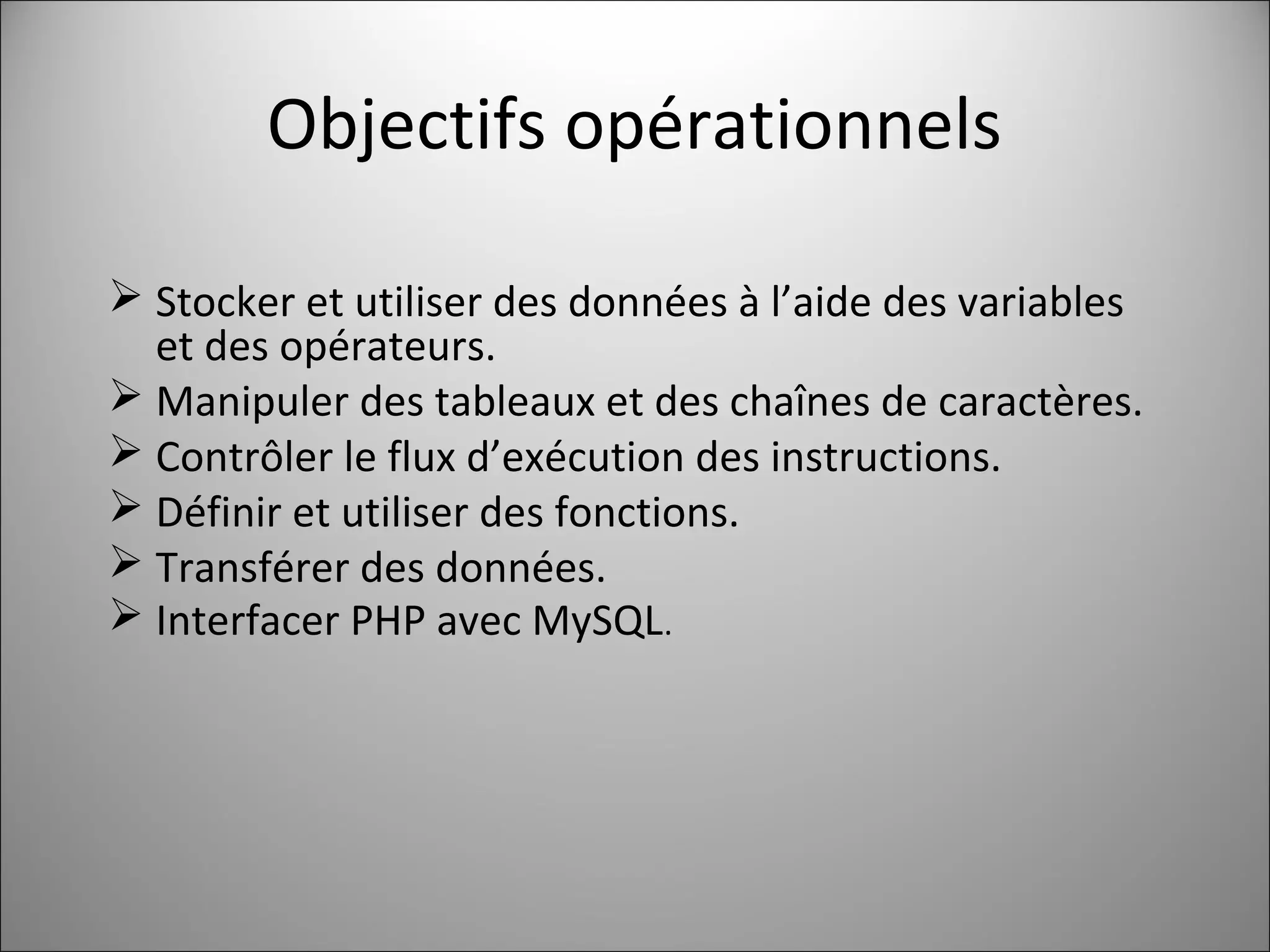 Objectifs opérationnels

➢ Stocker et utiliser des données à l’aide des variables et des opérateurs.

➢ Manipuler des tableaux et des chaînes de caractères.

➢ Contrôler le flux d’exécution des instructions.

➢ Définir et utiliser des fonctions.

➢ Transférer des données.

➢ Interfacer PHP avec MySQL.